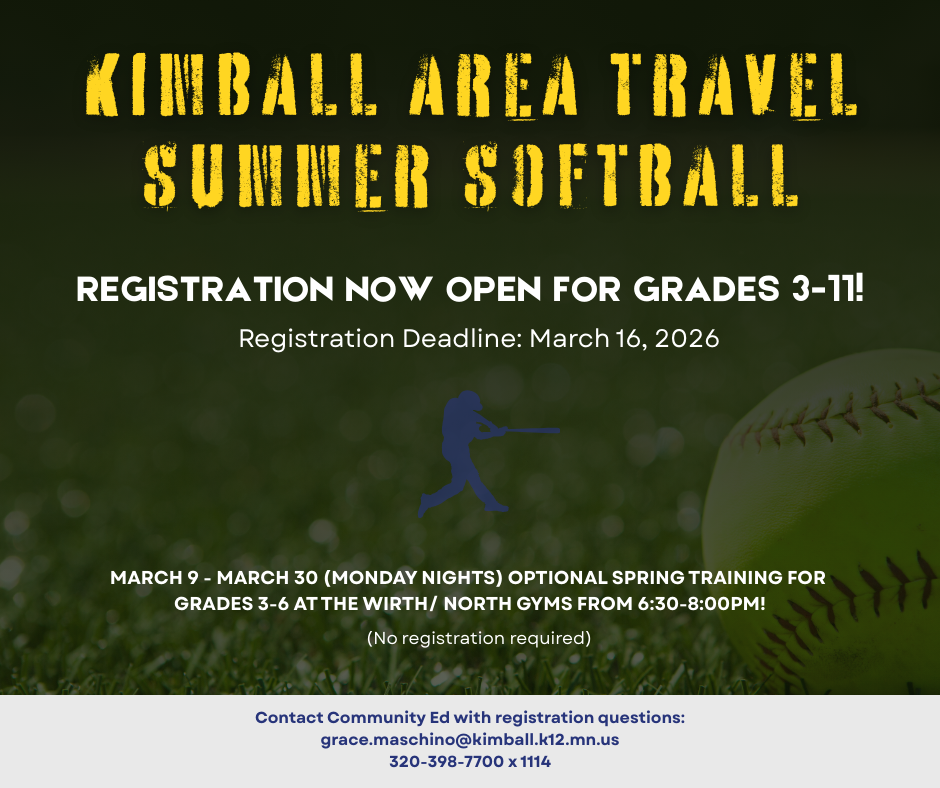 KIMBALL AREA TRAVEL SUMMER SOFTBALL

REGISTRATION NOW OPEN FOR GRADES 3-11!

Registration Deadline: March 16, 2026

MARCH 9 - MARCH 30 (MONDAY NIGHTS) OPTIONAL SPRING TRAINING FOR GRADES 3-6 AT THE WIRTH/ NORTH GYMS FROM 6:30-8:00PM!

(No registration required)

Contact Community Ed with registration questions:
grace.maschino@kimball.k12.mn.us
320-398-7700 x 1114